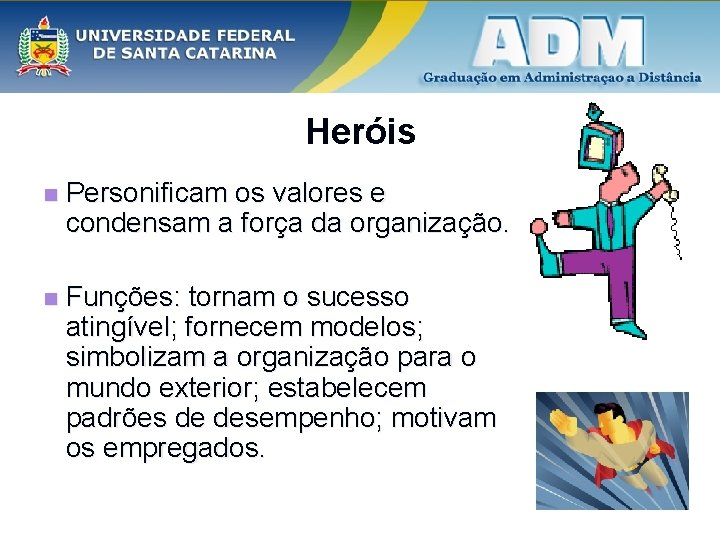 UNIVERSIDADE FEDERAL
DE SANTA CATARINA

ADM
Graduação em Administraçao a Distância

Heróis

Personificam os valores e condensam a força da organização.

Funções: tornam o sucesso atingível; fornecem modelos; simbolizam a organização para o mundo exterior; estabelecem padrões de desempenho; motivam os empregados.